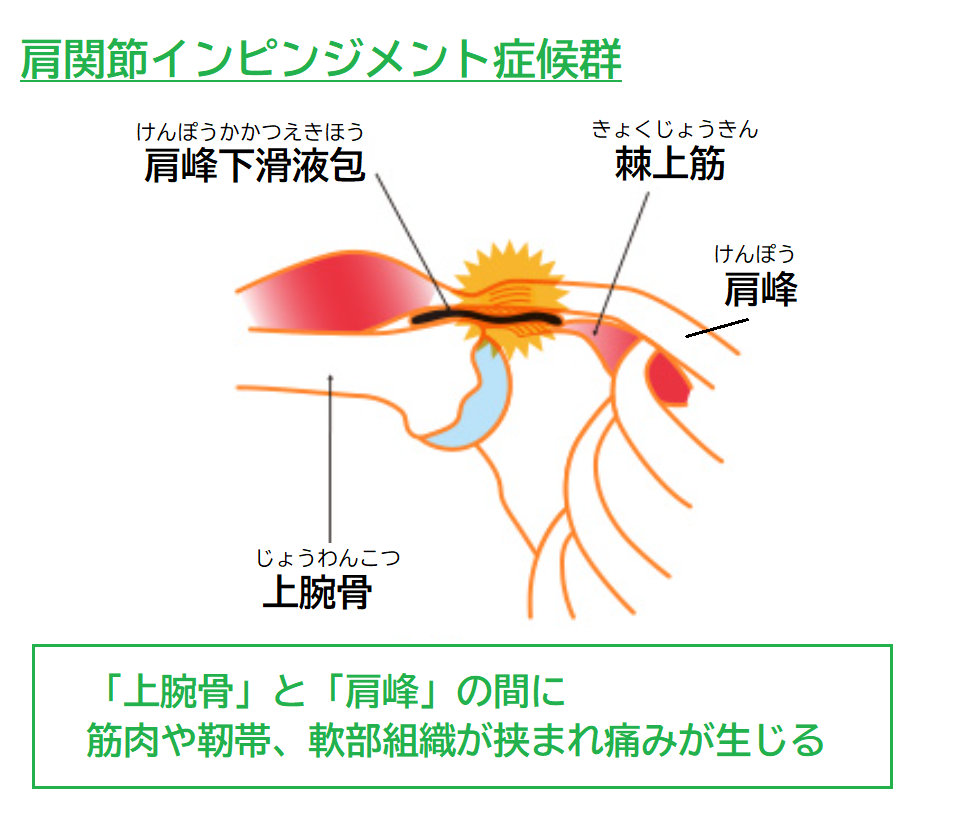 肩関節インピンジメント症候群

けんぽうかかつえきほう
肩峰下滑液包

きょくじょうきん
棘上筋

けんぽう
肩峰

じょうわんこつ
上腕骨

「上腕骨」と「肩峰」の間に
筋肉や靭帯、軟部組織が挟まれ痛みが生じる